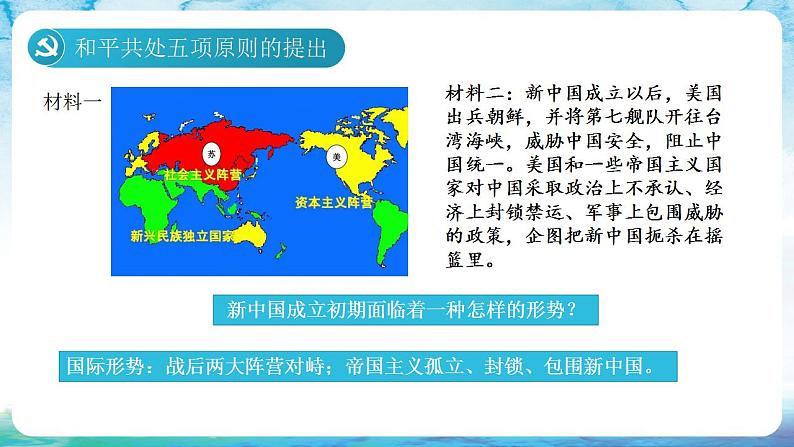 和平共处五项原则的提出

材料一

苏

美

社会主义阵营

资本主义阵营

新兴民族独立国家

材料二：新中国成立以后，美国出兵朝鲜，并将第七舰队开往台湾海峡，威胁中国安全，阻止中国统一。美国和一些帝国主义国家对中国采取政治上不承认、经济上封锁禁运、军事上包围威胁的政策，企图把新中国扼杀在摇篮里。

新中国成立初期面临着一种怎样的形势？

国际形势：战后两大阵营对峙；帝国主义孤立、封锁、包围新中国。